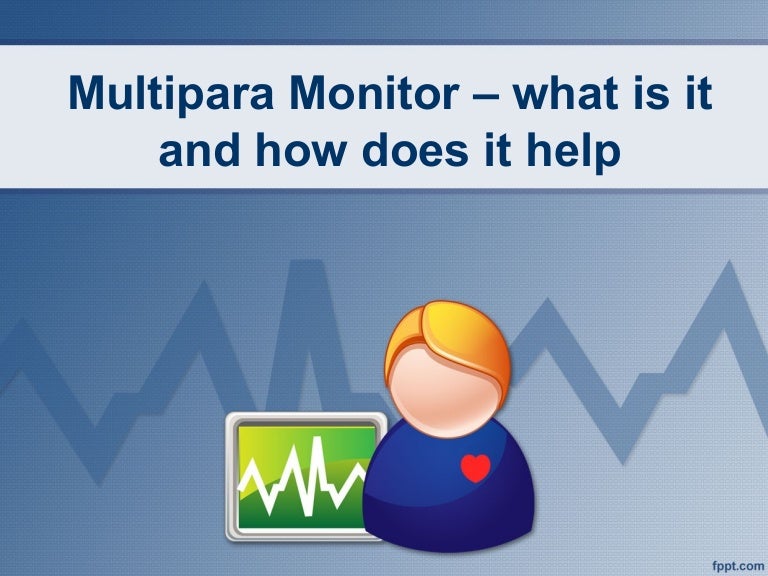 Multipara Monitor – what is it and how does it help

fppt.com